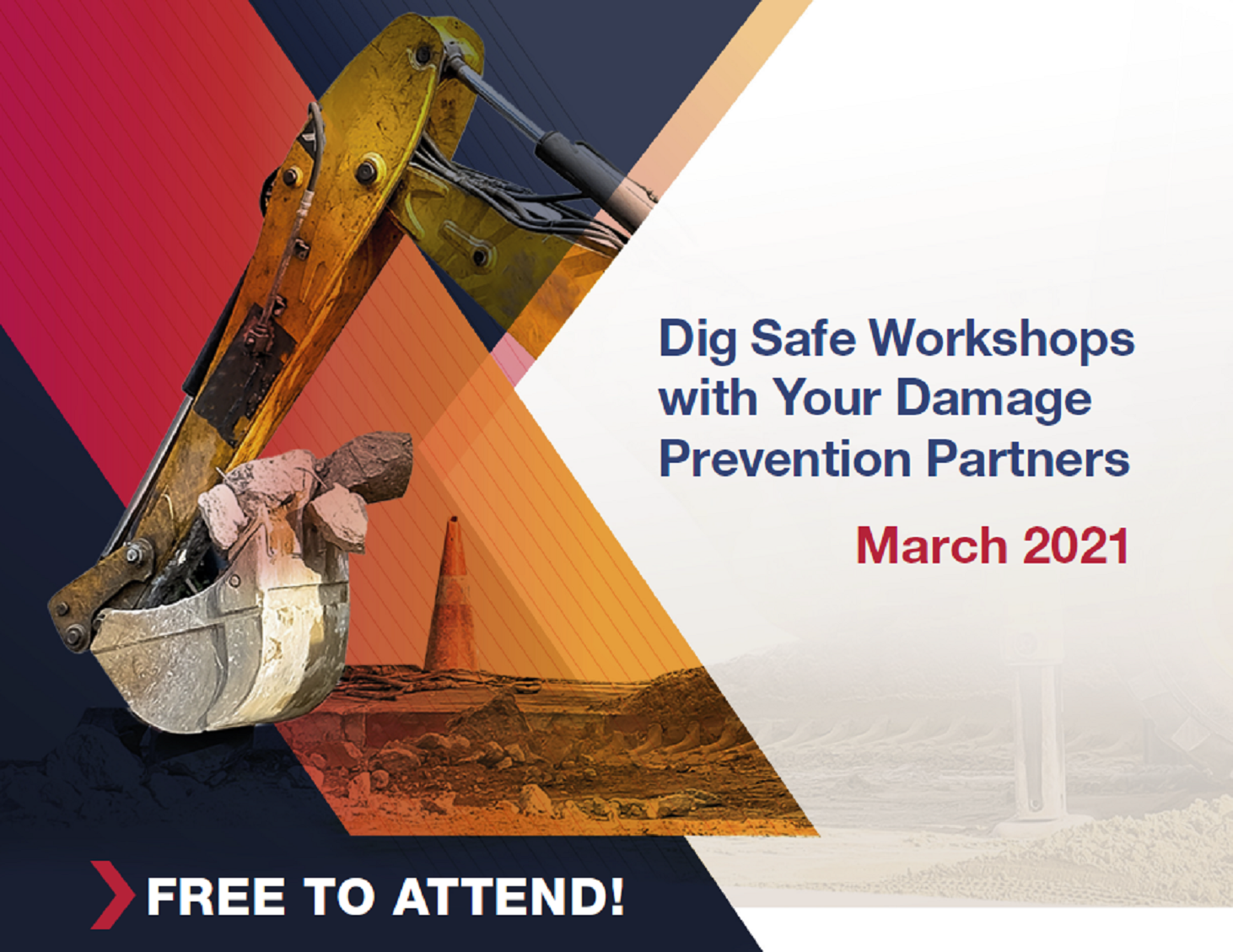 Dig Safe Workshops with Your Damage Prevention Partners

March 2021

FREE TO ATTEND!